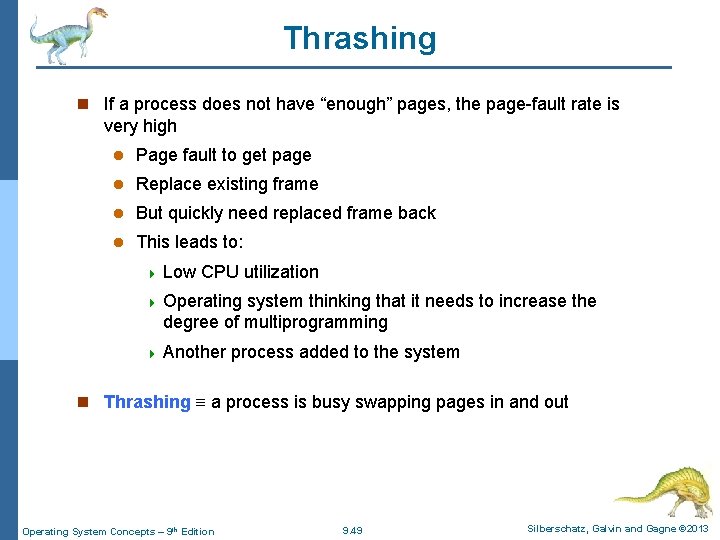 Thrashing

If a process does not have “enough” pages, the page-fault rate is very high

Page fault to get page

Replace existing frame

But quickly need replaced frame back

This leads to:

Low CPU utilization

Operating system thinking that it needs to increase the degree of multiprogramming

Another process added to the system

Thrashing ≡ a process is busy swapping pages in and out

Operating System Concepts – 9th Edition 9.49 Silberschatz, Galvin and Gagne ©2013